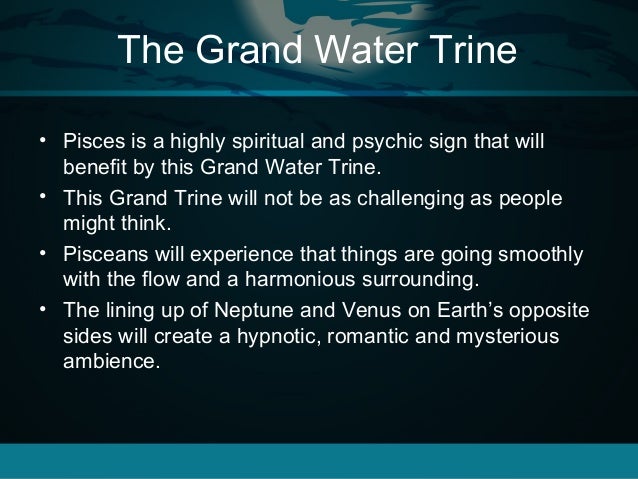 The Grand Water Trine

• Pisces is a highly spiritual and psychic sign that will benefit by this Grand Water Trine.
• This Grand Trine will not be as challenging as people might think.
• Pisceans will experience that things are going smoothly with the flow and a harmonious surrounding.
• The lining up of Neptune and Venus on Earth's opposite sides will create a hypnotic, romantic and mysterious ambience.